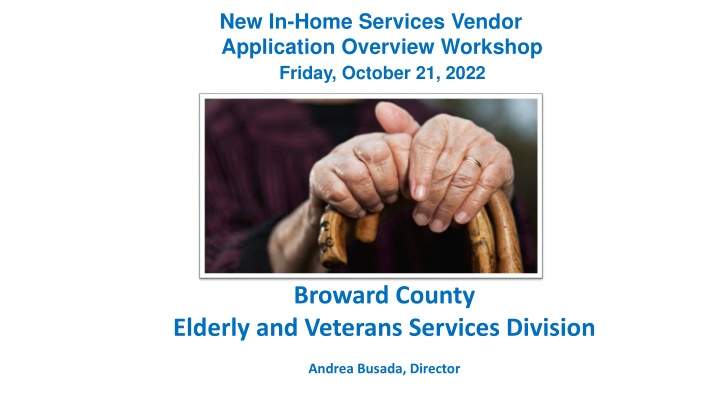 New In-Home Services Vendor Application Overview Workshop
Friday, October 21, 2022

Broward County
Elderly and Veterans Services Division

Andrea Busada, Director